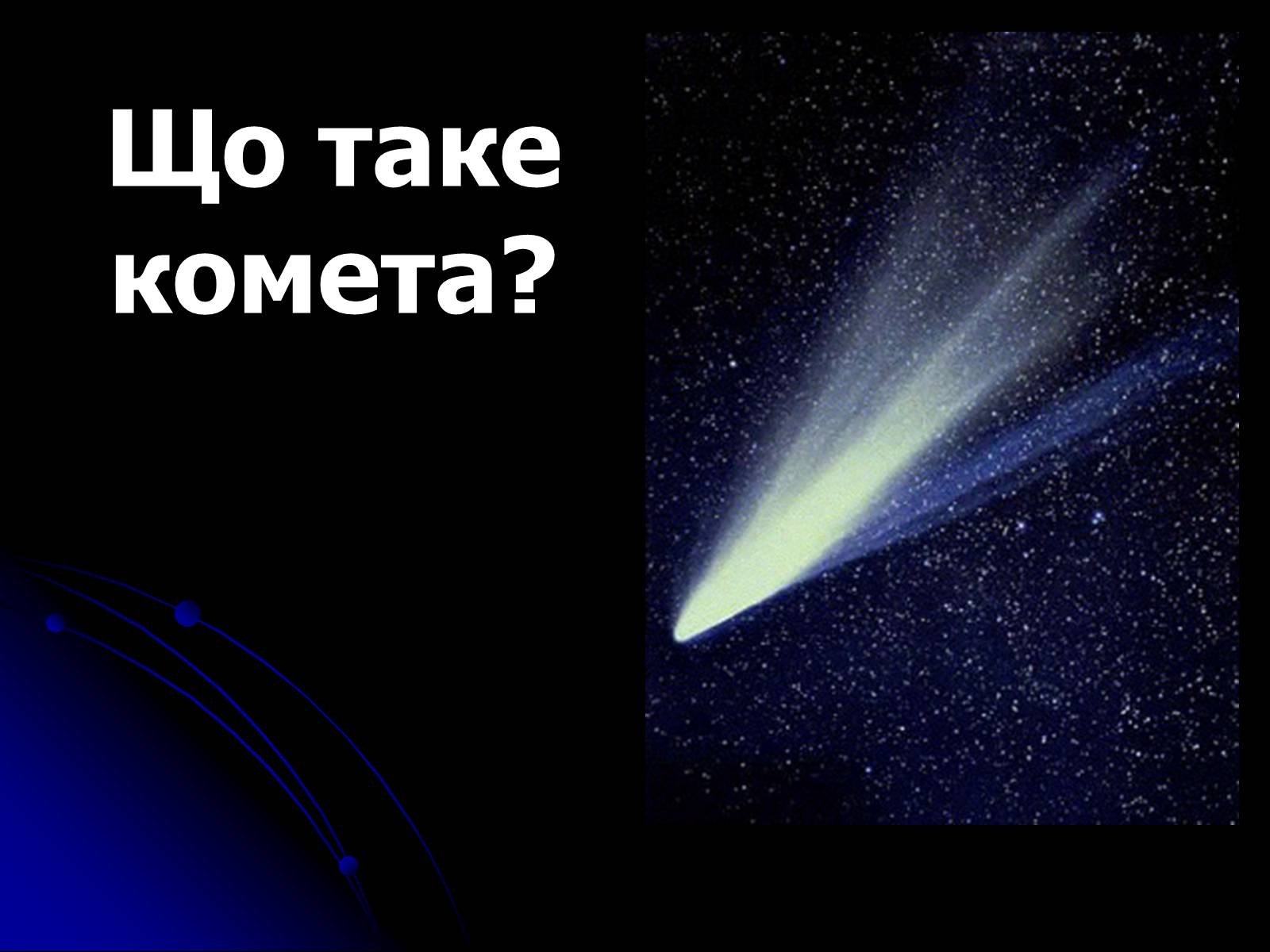 Що таке комета?